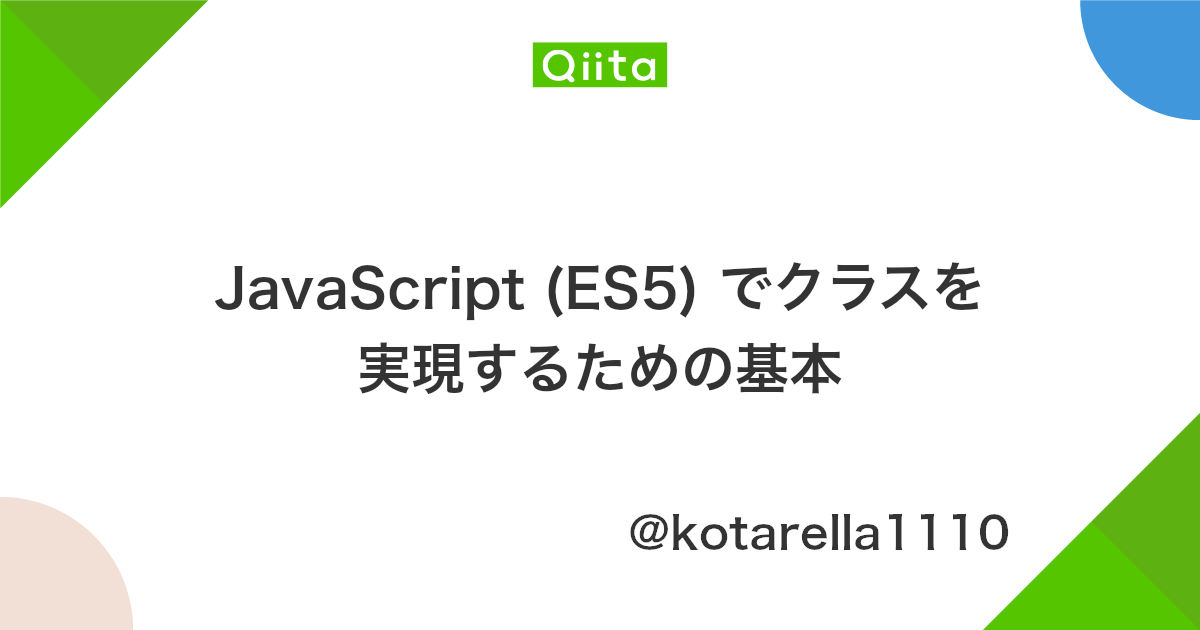 Qiita

JavaScript (ES5) でクラスを実現するための基本

@kotarella1110